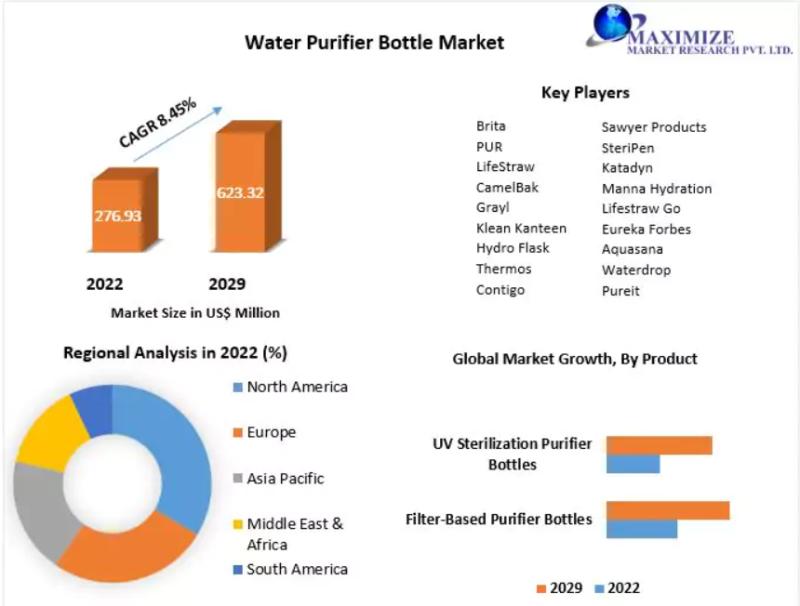 Water Purifier Bottle Market

MAXIMIZE
MARKET RESEARCH PVT. LTD.

CAGR 8.45%

276.93

623.32

2022

2029

Market Size in US$ Million

Key Players

Brita
PUR
LifeStraw
CamelBak
Grayl
Klean Kanteen
Hydro Flask
Thermos
Contigo

Sawyer Products
SteriPen
Katadyn
Manna Hydration
Lifestraw Go
Eureka Forbes
Aquasana
Waterdrop
Pureit

Regional Analysis in 2022 (%)

North America
Europe
Asia Pacific
Middle East & Africa
South America

Global Market Growth, By Product

UV Sterilization Purifier Bottles

Filter-Based Purifier Bottles

2029 2022